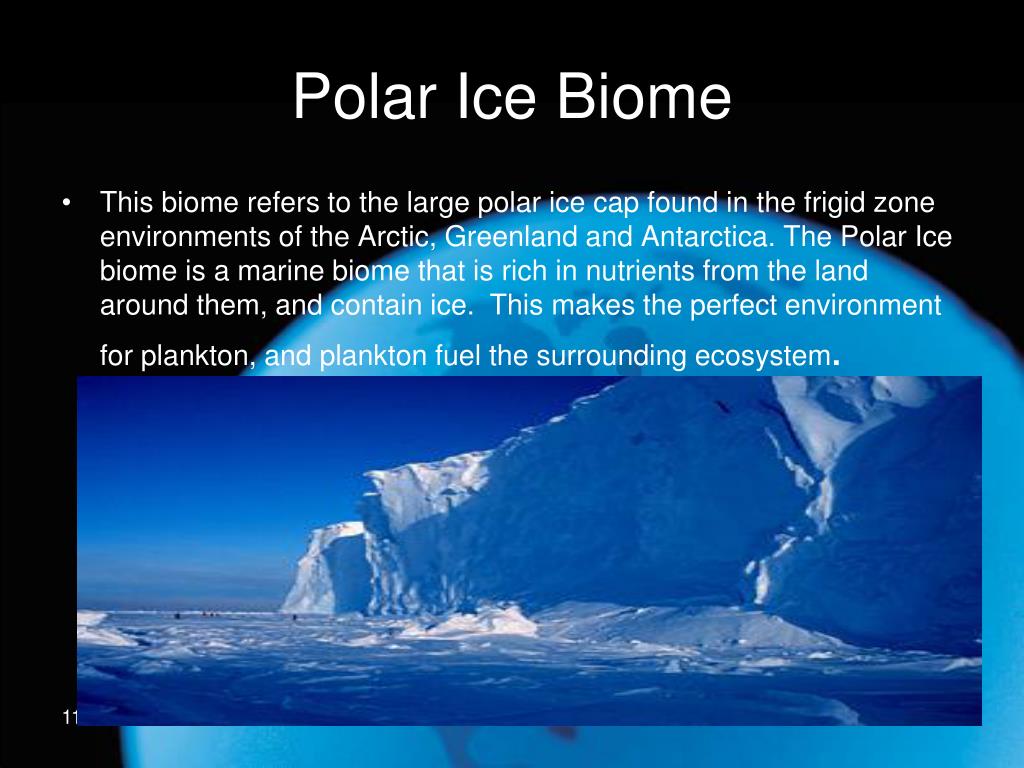 Polar Ice Biome

• This biome refers to the large polar ice cap found in the frigid zone environments of the Arctic, Greenland and Antarctica. The Polar Ice biome is a marine biome that is rich in nutrients from the land around them, and contain ice. This makes the perfect environment for plankton, and plankton fuel the surrounding ecosystem.

11